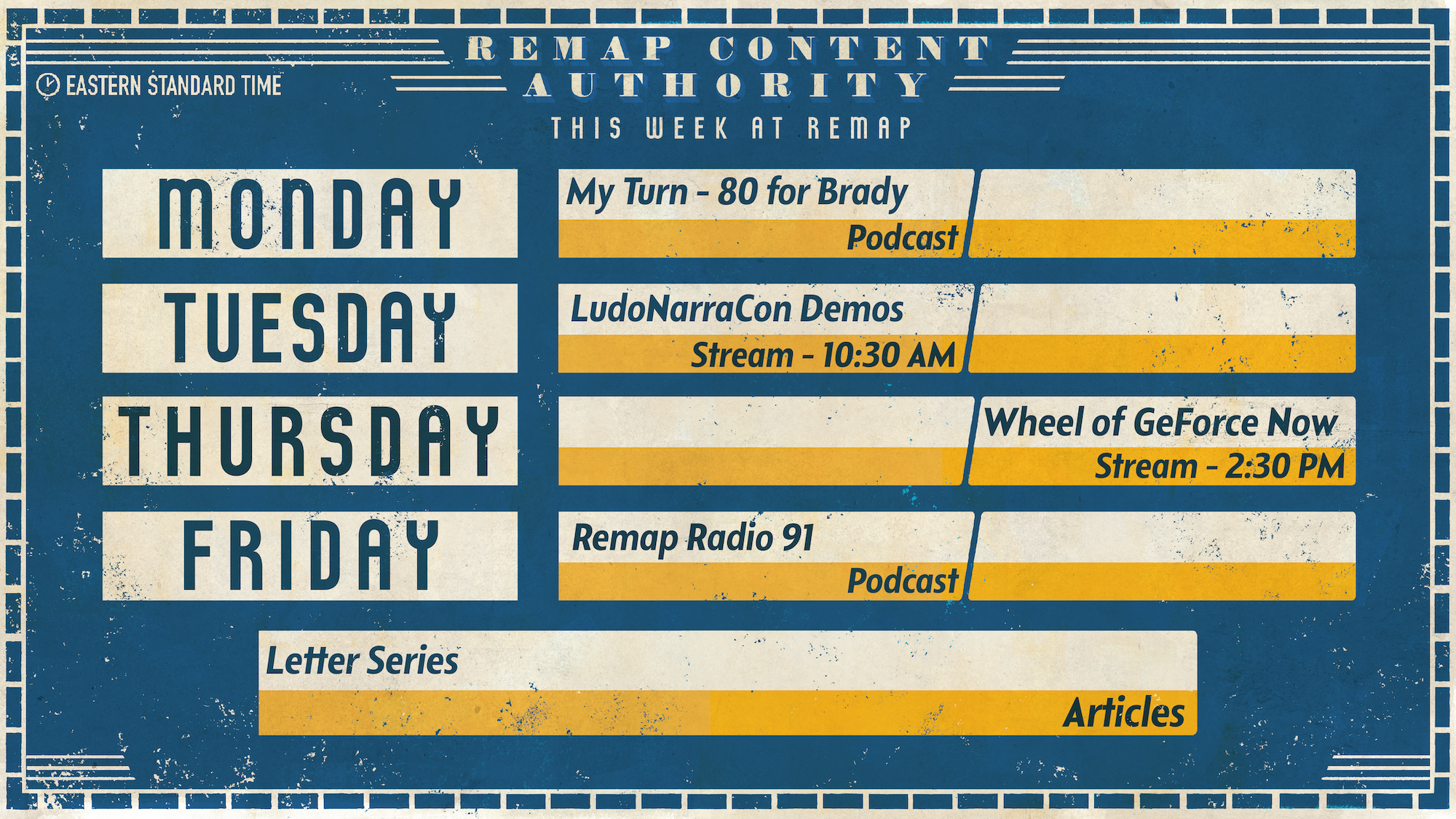 EASTERN STANDARD TIME

REMAP CONTENT AUTHORITY

THIS WEEK AT REMAP

MONDAY

My Turn - 80 for Brady
Podcast

TUESDAY

LudoNarraCon Demos
Stream - 10:30 AM

THURSDAY

Wheel of GeForce Now
Stream - 2:30 PM

FRIDAY

Remap Radio 91
Podcast

Letter Series
Articles